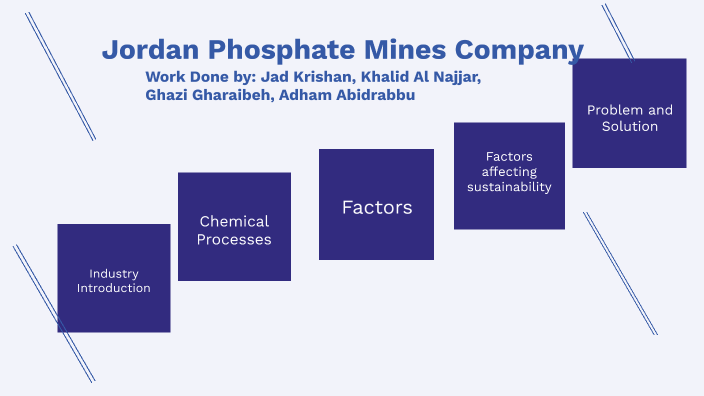 Jordan Phosphate Mines Company

Work Done by: Jad Krishan, Khalid Al Najjar, Ghazi Gharaibeh, Adham Abidrabbu

Industry Introduction

Chemical Processes

Factors

Factors affecting sustainability

Problem and Solution